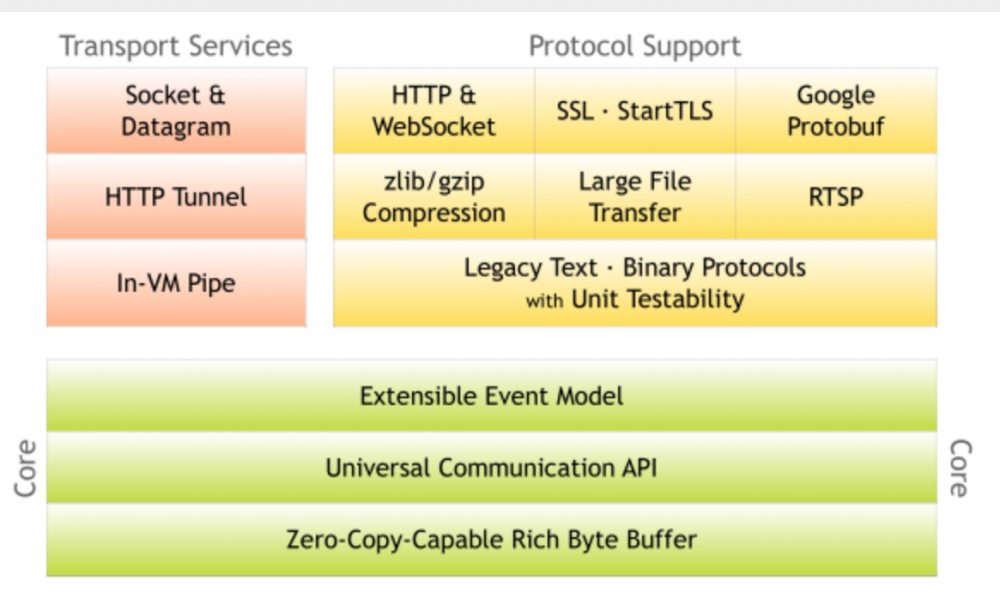 Transport Services

Socket & Datagram

HTTP Tunnel

In-VM Pipe

Protocol Support

HTTP & WebSocket

SSL · StartTLS

Google Protobuf

zlib/gzip Compression

Large File Transfer

RTSP

Legacy Text · Binary Protocols with Unit Testability

Core

Extensible Event Model

Universal Communication API

Zero-Copy-Capable Rich Byte Buffer

Core